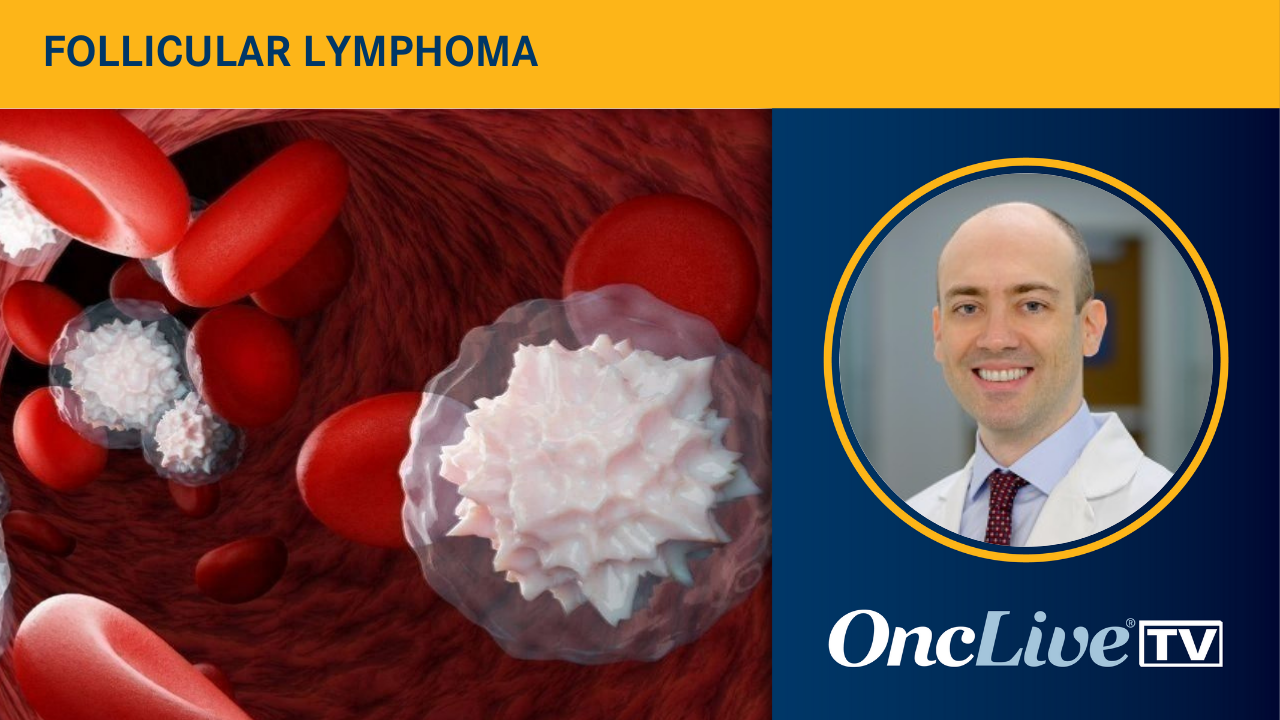 FOLLICULAR LYMPHOMA

OncLive® TV